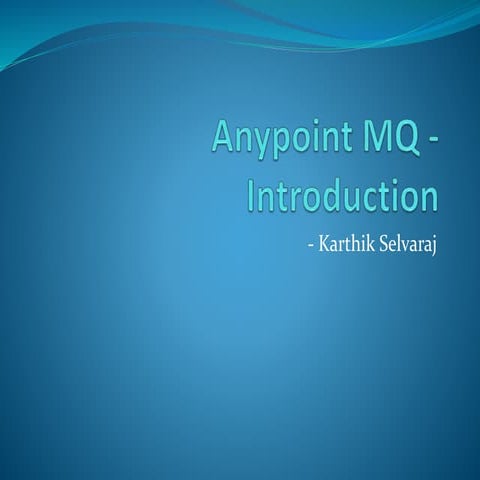 Anypoint MQ - Introduction

- Karthik Selvaraj